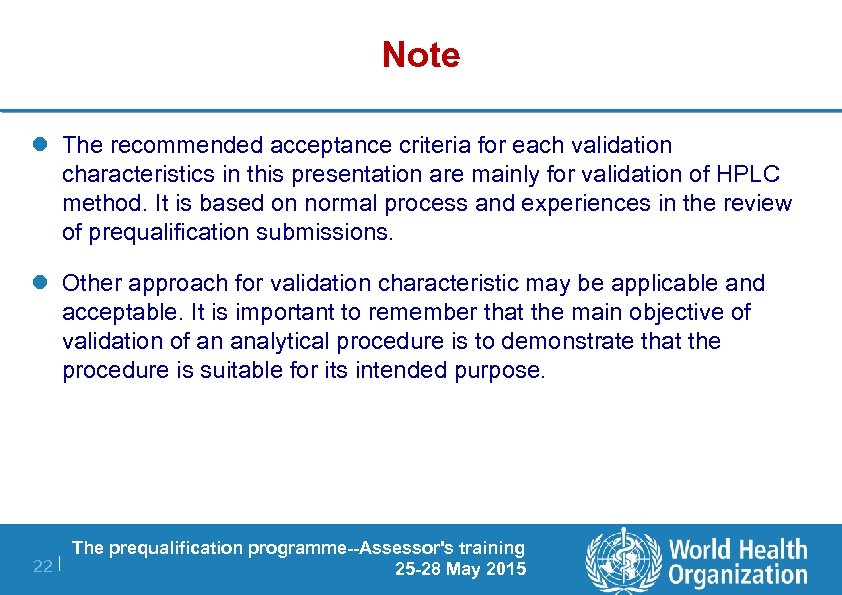 Note

The recommended acceptance criteria for each validation characteristics in this presentation are mainly for validation of HPLC method. It is based on normal process and experiences in the review of prequalification submissions.

Other approach for validation characteristic may be applicable and acceptable. It is important to remember that the main objective of validation of an analytical procedure is to demonstrate that the procedure is suitable for its intended purpose.

22 |

The prequalification programme--Assessor's training
25-28 May 2015

World Health Organization